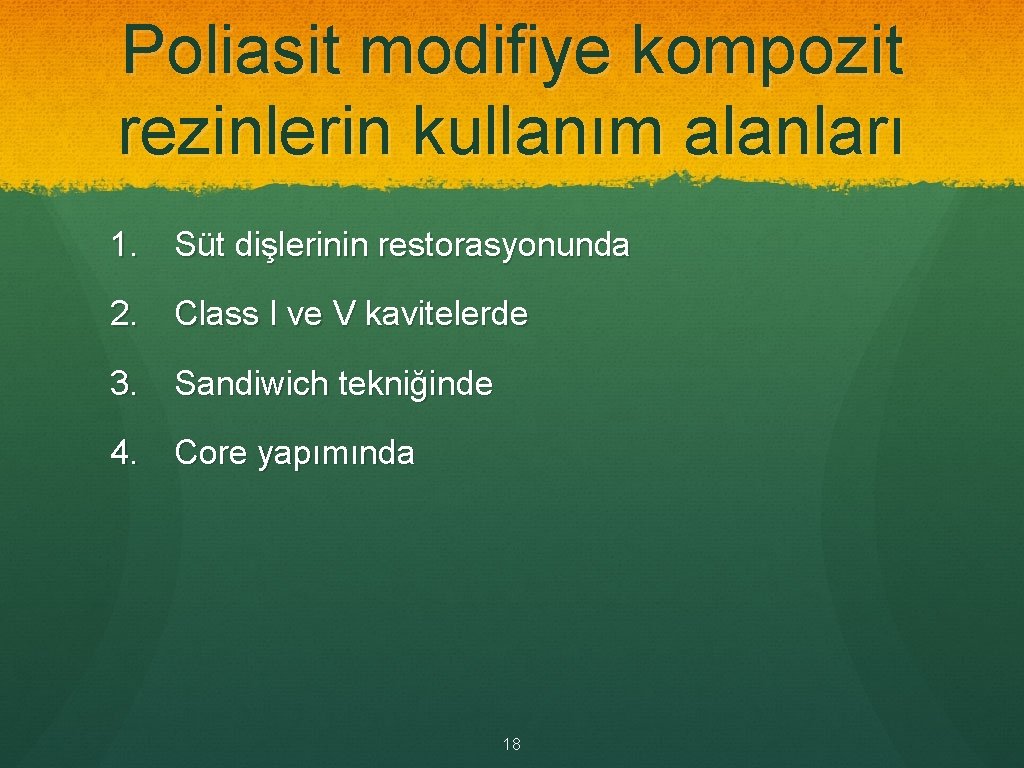 Poliasit modifiye kompozit rezinlerin kullanım alanları

1. Süt dişlerinin restorasyonunda

2. Class I ve V kavitelerde

3. Sandiwich tekniğinde

4. Core yapımında

18